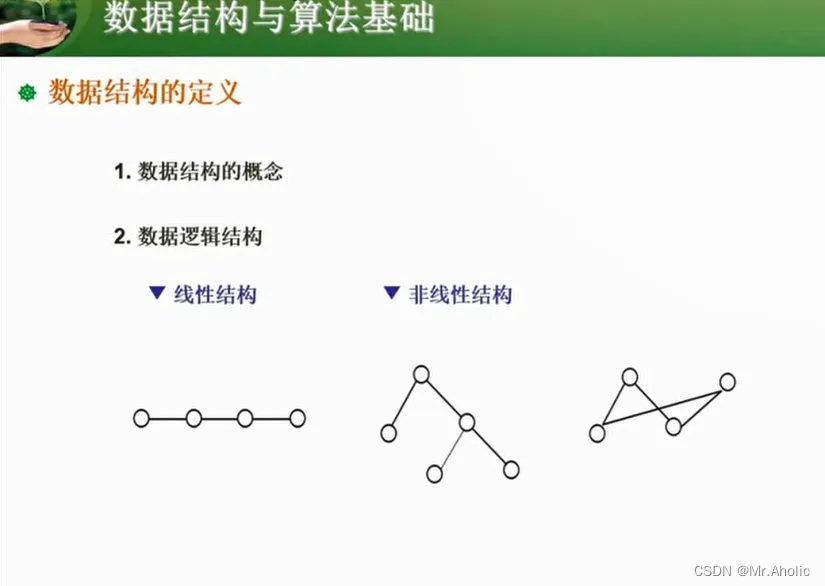 数据结构与算法基础

数据结构的定义

1. 数据结构的概念

2. 数据逻辑结构

▼ 线性结构

▼ 非线性结构

CSDN @Mr.Aholic